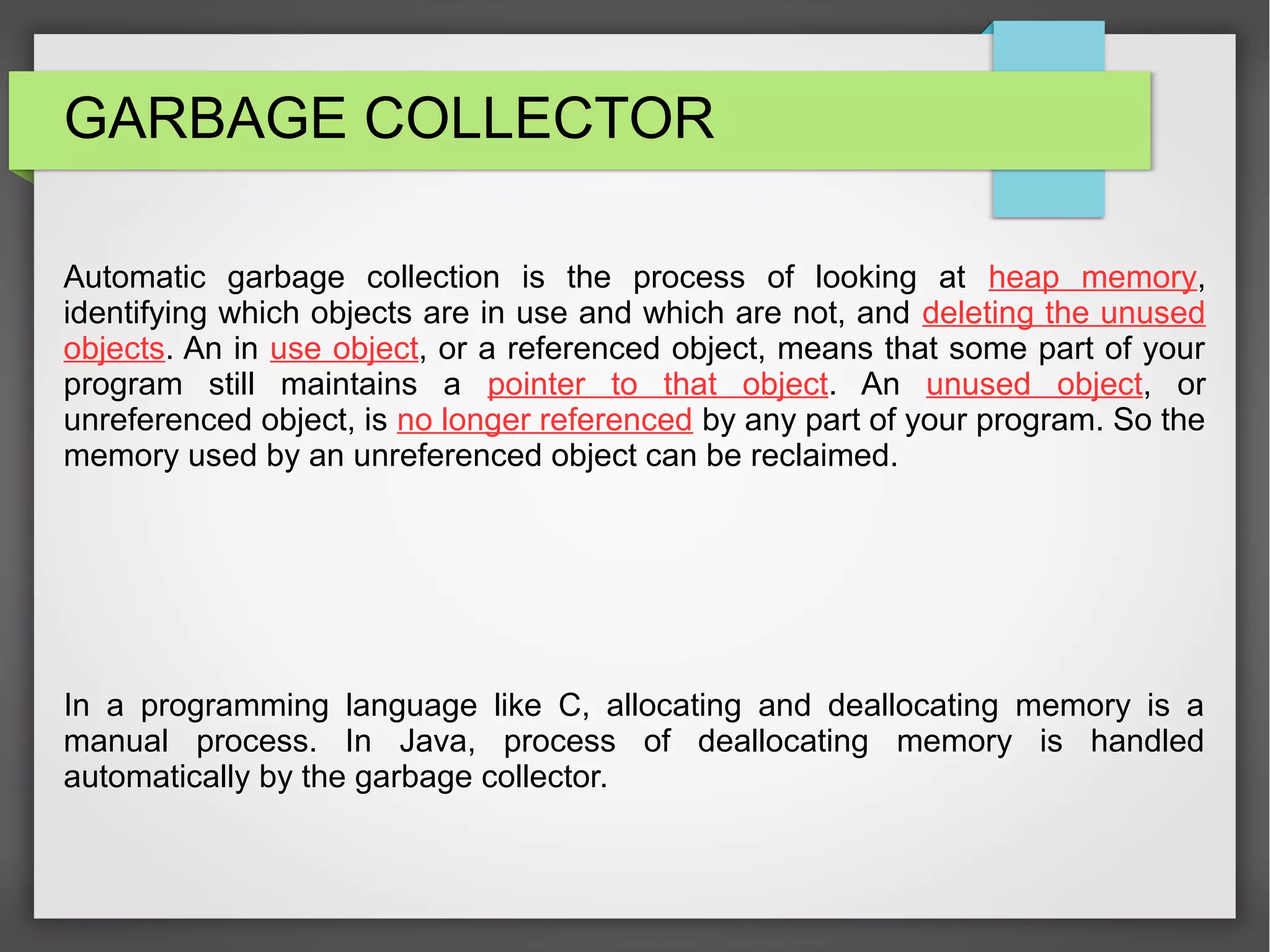 GARBAGE COLLECTOR

Automatic garbage collection is the process of looking at heap memory, identifying which objects are in use and which are not, and deleting the unused objects. An in use object, or a referenced object, means that some part of your program still maintains a pointer to that object. An unused object, or unreferenced object, is no longer referenced by any part of your program. So the memory used by an unreferenced object can be reclaimed.

In a programming language like C, allocating and deallocating memory is a manual process. In Java, process of deallocating memory is handled automatically by the garbage collector.